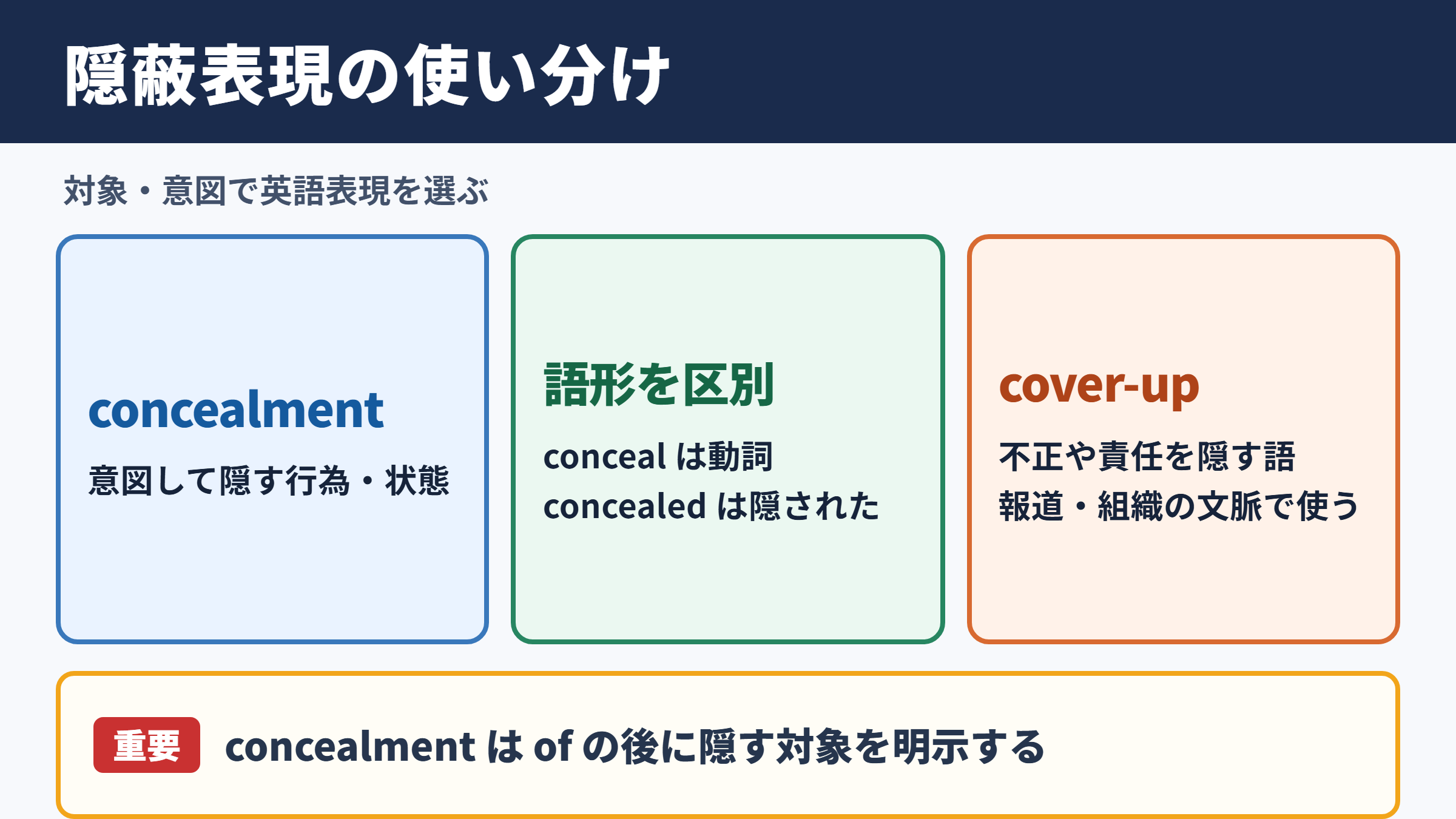 隠蔽表現の使い分け

対象・意図で英語表現を選ぶ

concealment

意図して隠す行為・状態

語形を区別

conceal は動詞

concealed は隠された

cover-up

不正や責任を隠す語

報道・組織の文脈で使う

重要 concealment は of の後に隠す対象を明示する